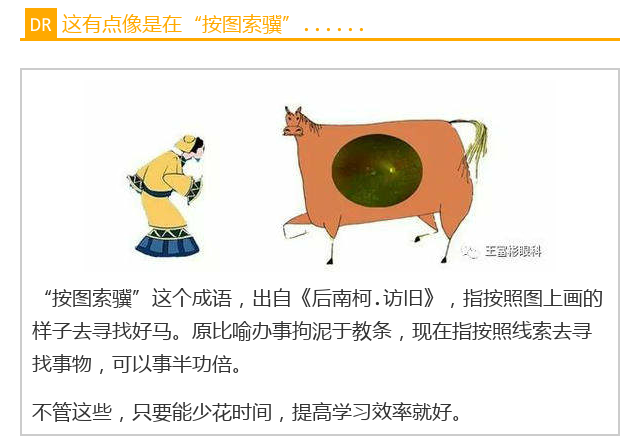 DR 这有点像是在“按图索骥”......

王富彬眼科

“按图索骥”这个成语，出自《后南柯.访旧》，指按照图上画的样子去寻找好马。原比喻办事拘泥于教条，现在指按照线索去寻找事物，可以事半功倍。

不管这些，只要能少花时间，提高学习效率就好。